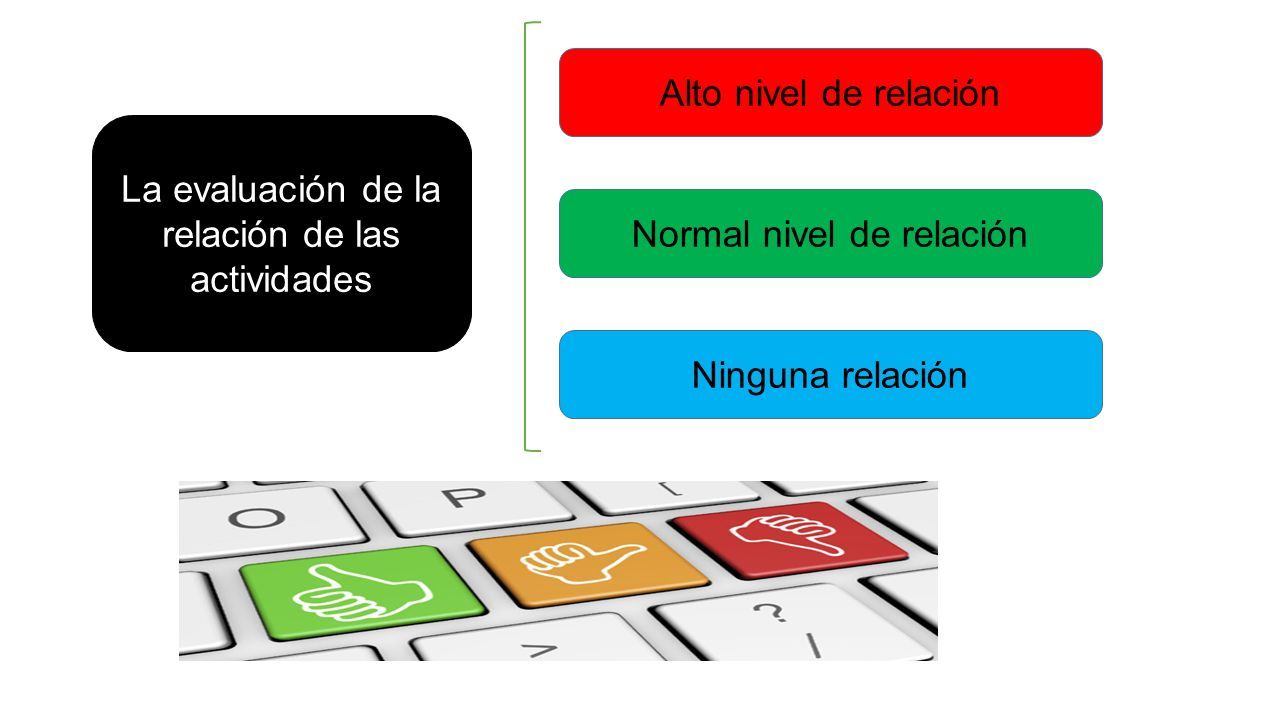 La evaluación de la relación de las actividades

Alto nivel de relación

Normal nivel de relación

Ninguna relación

O P [ ? / >